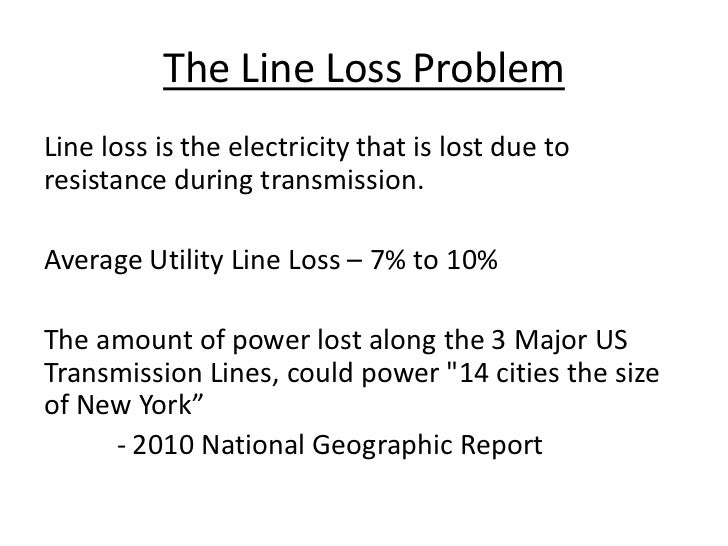 The Line Loss Problem

Line loss is the electricity that is lost due to resistance during transmission.

Average Utility Line Loss – 7% to 10%

The amount of power lost along the 3 Major US Transmission Lines, could power "14 cities the size of New York”

- 2010 National Geographic Report